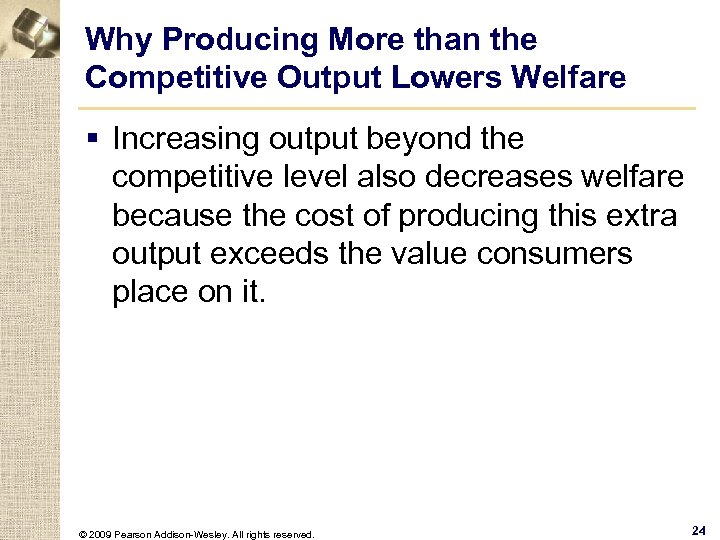 Why Producing More than the Competitive Output Lowers Welfare

▪ Increasing output beyond the competitive level also decreases welfare because the cost of producing this extra output exceeds the value consumers place on it.

© 2009 Pearson Addison-Wesley. All rights reserved.

24